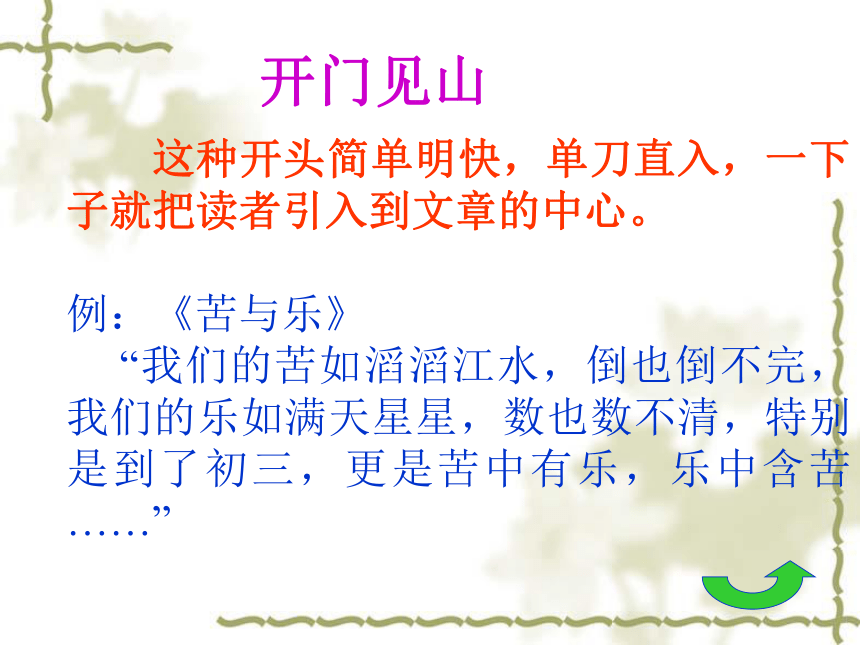 开门见山

这种开头简单明快，单刀直入，一下子就把读者引入到文章的中心。

例：《苦与乐》

“我们的苦如滔滔江水，倒也倒不完，我们的乐如满天星星，数也数不清，特别是到了初三，更是苦中有乐，乐中含苦……”